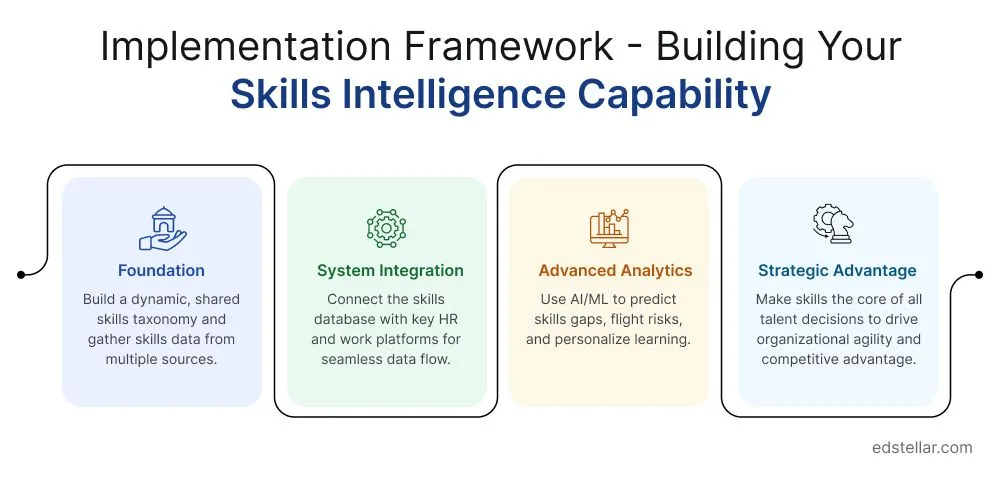 Implementation Framework - Building Your
Skills Intelligence Capability

Foundation
Build a dynamic, shared skills taxonomy and gather skills data from multiple sources.

System Integration
Connect the skills database with key HR and work platforms for seamless data flow.

Advanced Analytics
Use AI/ML to predict skills gaps, flight risks, and personalize learning.

Strategic Advantage
Make skills the core of all talent decisions to drive organizational agility and competitive advantage.

edstellar.com